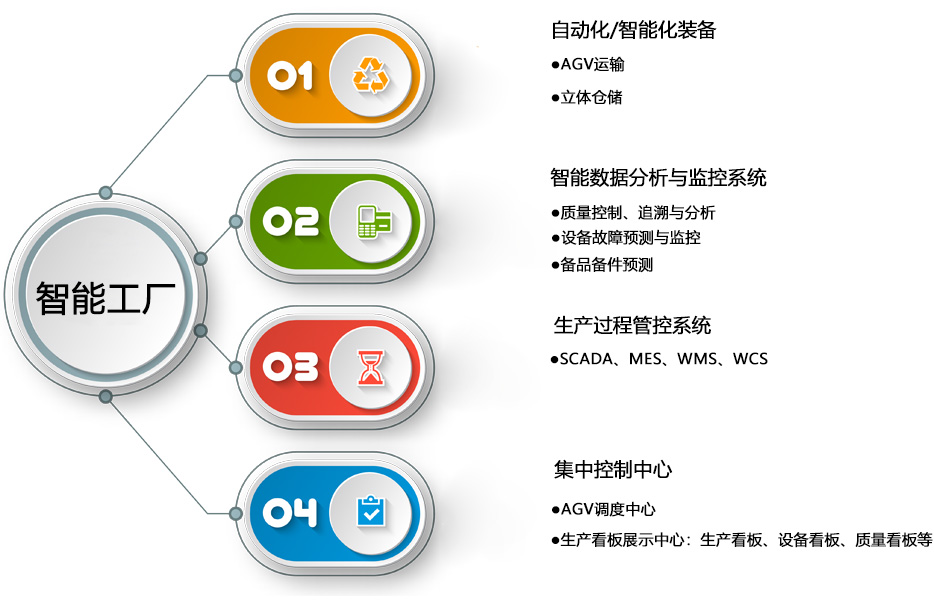 智能工厂

01

自动化/智能化装备

●AGV运输

●立体仓储

02

智能数据分析与监控系统

●质量控制、追溯与分析

●设备故障预测与监控

●备品备件预测

03

生产过程管控系统

●SCADA、MES、WMS、WCS

04

集中控制中心

●AGV调度中心

●生产看板展示中心：生产看板、设备看板、质量看板等